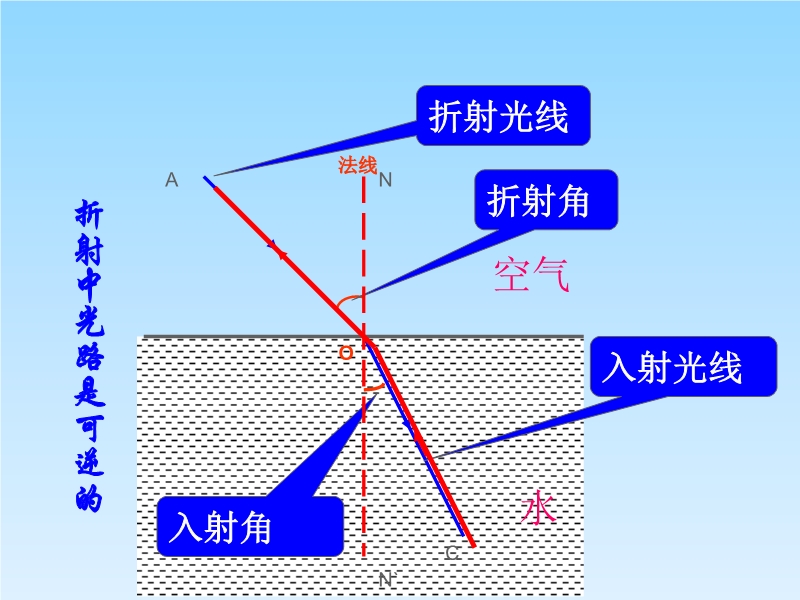 折射中光路是可逆的

折射光线

法线

A

N

折射角

空气

O

入射光线

入射角

水

C

N'